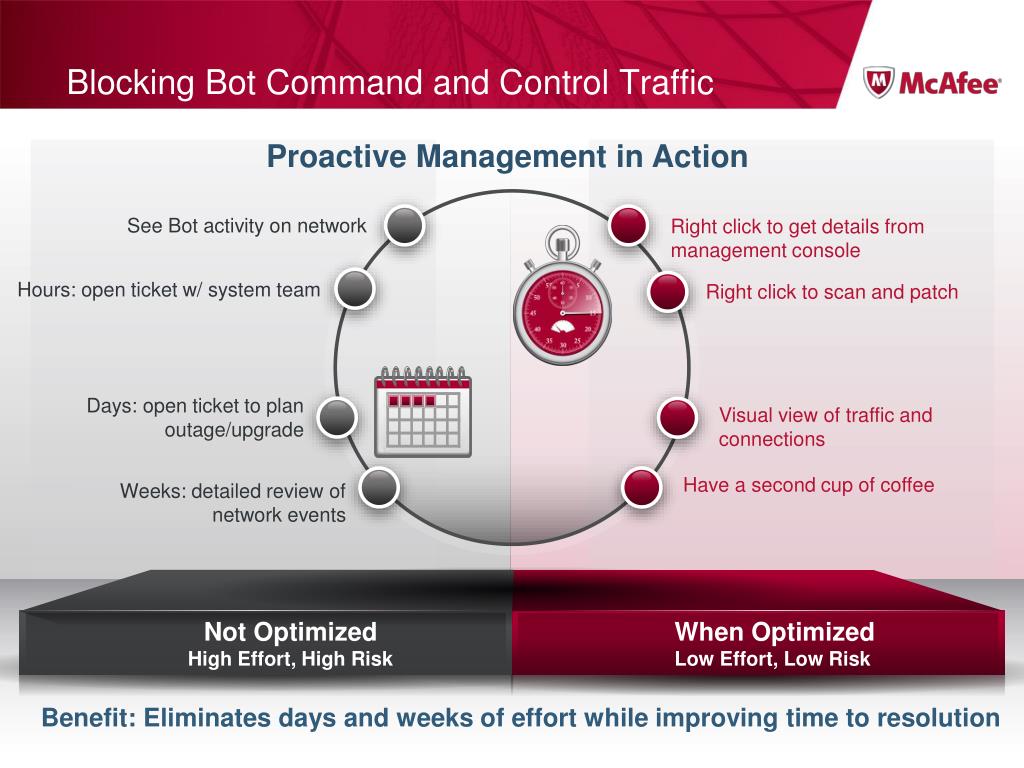 Blocking Bot Command and Control Traffic

McAfee

Proactive Management in Action

See Bot activity on network

Hours: open ticket w/ system team

Days: open ticket to plan outage/upgrade

Weeks: detailed review of network events

Right click to get details from management console

Right click to scan and patch

Visual view of traffic and connections

Have a second cup of coffee

Not Optimized
High Effort, High Risk

When Optimized
Low Effort, Low Risk

Benefit: Eliminates days and weeks of effort while improving time to resolution